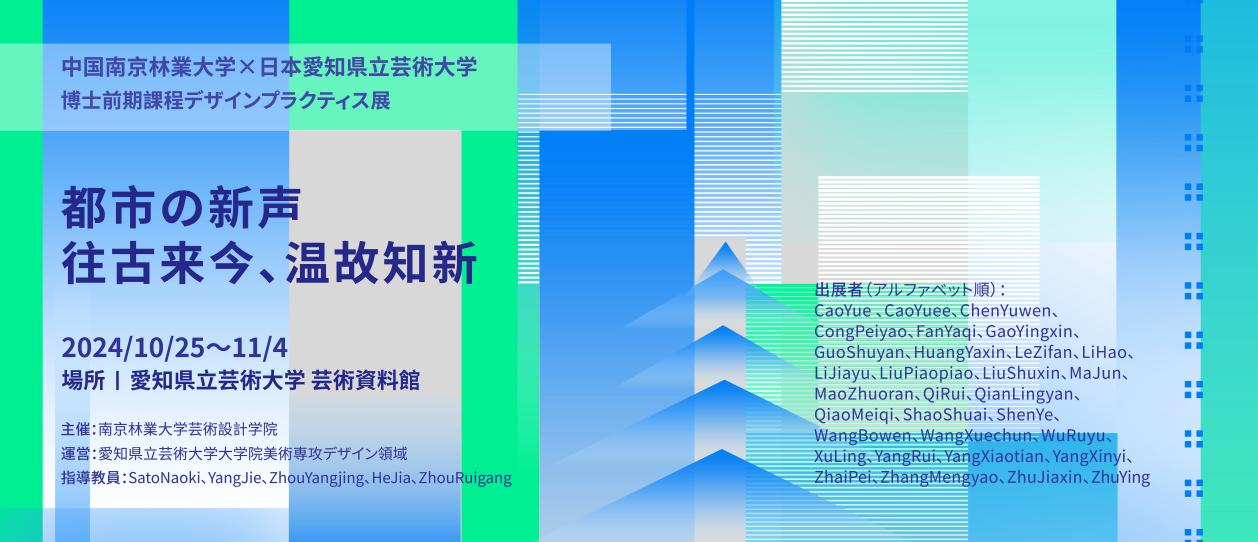 中国南京林業大学×日本愛知県立芸術大学
博士前期課程デザインプラクティス展

都市の新声
往古来今、温故知新

2024/10/25～11/4
場所 | 愛知県立芸術大学 芸術資料館

主催:南京林業大学芸術設計学院
運営:愛知県立芸術大学大学院美術専攻デザイン領域
指導教員:SatoNaoki、YangJie、ZhouYangjing、HeJia、ZhouRuigang

出展者(アルファベット順):
CaoYue 、CaoYuee、ChenYuwen、CongPeiyao、FanYaqi、GaoYingxin、GuoShuyan、HuangYaxin、LeZifan、LiHao、LiJiayu、LiuPiaopiao、LiuShuxin、MaJun、MaoZhuoran、QiRui、QianLingyan、QiaoMeiqi、ShaoShuai、ShenYe、WangBowen、WangXuechun、WuRuyu、XuLing、YangRui、YangXiaotian、YangXinyi、ZhaiPei、ZhangMengyao、ZhuJiaxin、ZhuYing